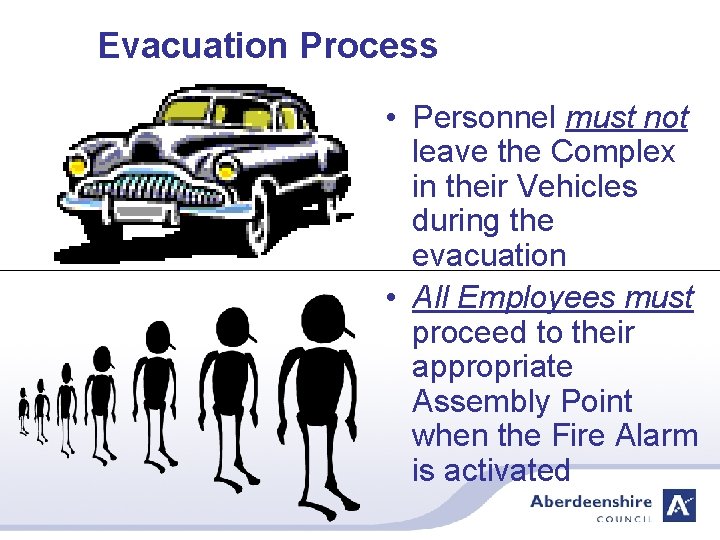 Evacuation Process

• Personnel must not leave the Complex in their Vehicles during the evacuation

• All Employees must proceed to their appropriate Assembly Point when the Fire Alarm is activated

Aberdeenshire COUNCIL